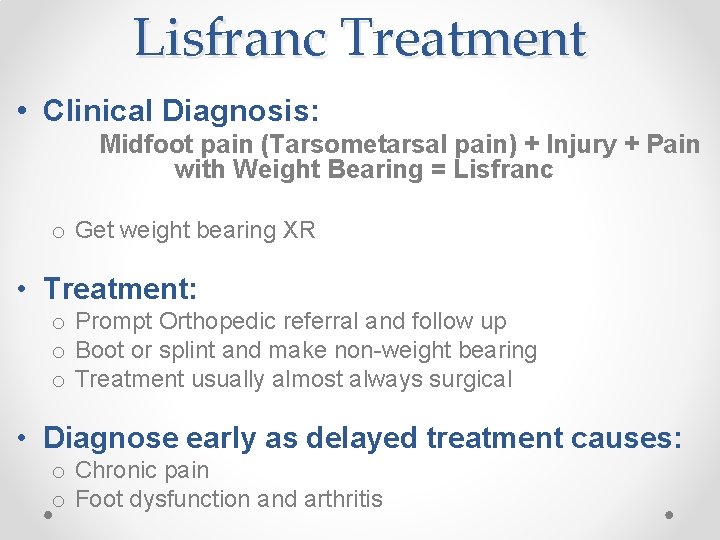 Lisfranc Treatment

• Clinical Diagnosis:

Midfoot pain (Tarsometarsal pain) + Injury + Pain with Weight Bearing = Lisfranc

o Get weight bearing XR

• Treatment:
o Prompt Orthopedic referral and follow up
o Boot or splint and make non-weight bearing
o Treatment usually almost always surgical

• Diagnose early as delayed treatment causes:
o Chronic pain
o Foot dysfunction and arthritis